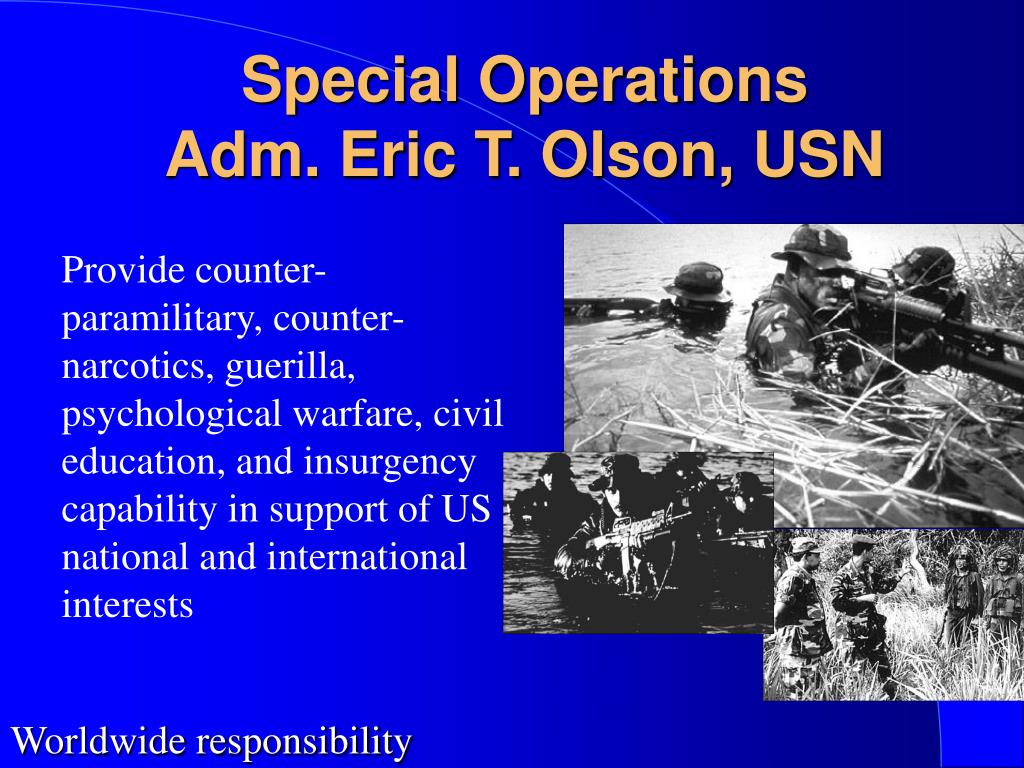 Special Operations
Adm. Eric T. Olson, USN

Provide counter-paramilitary, counter-narcotics, guerilla, psychological warfare, civil education, and insurgency capability in support of US national and international interests

Worldwide responsibility